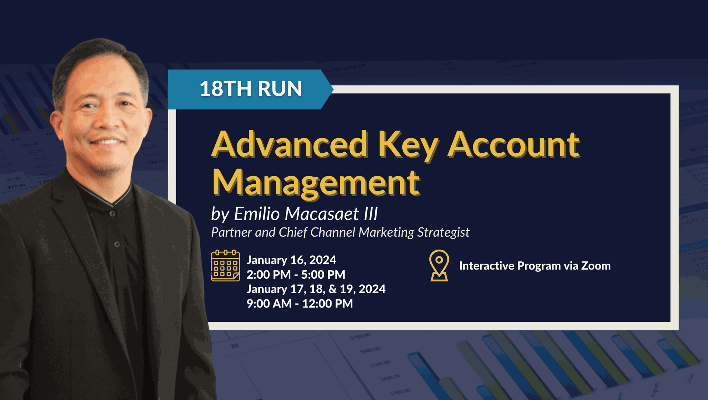 18TH RUN

Advanced Key Account Management

by Emilio Macasaet III

Partner and Chief Channel Marketing Strategist

January 16, 2024
2:00 PM - 5:00 PM
January 17, 18, & 19, 2024
9:00 AM - 12:00 PM

Interactive Program via Zoom